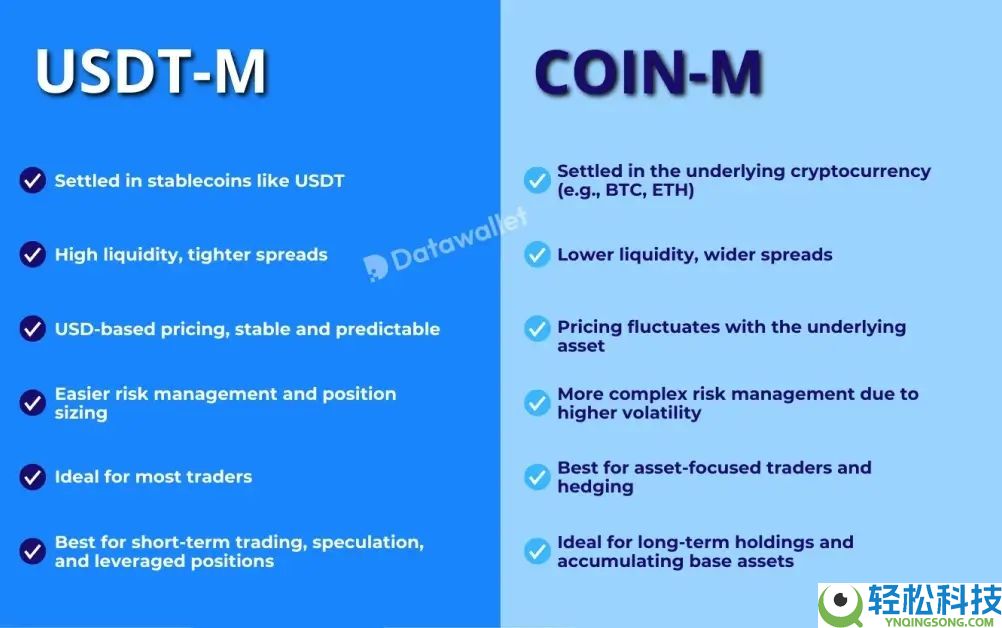 USDT-M

Settled in stablecoins like USDT

High liquidity, tighter spreads

USD-based pricing, stable and predictable

Easier risk management and position sizing

Ideal for most traders

Best for short-term trading, speculation, and leveraged positions

COIN-M

Settled in the underlying cryptocurrency (e.g., BTC, ETH)

Lower liquidity, wider spreads

Pricing fluctuates with the underlying asset

More complex risk management due to higher volatility

Best for asset-focused traders and hedging

Ideal for long-term holdings and accumulating base assets

Datawallet

轻松科技
YNQINGSONG.COM